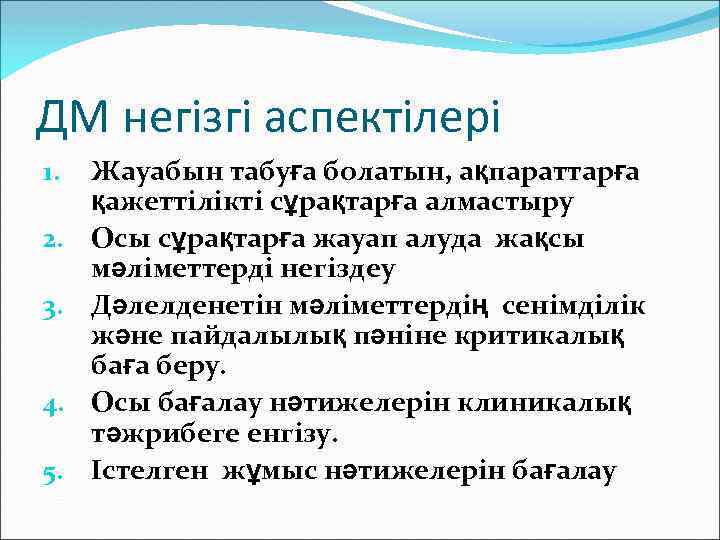 ДМ негізгі аспектілері

1. Жауабын табуға болатын, ақпараттарға қажеттілікті сұрақтарға алмастыру
2. Осы сұрақтарға жауап алуда жақсы мәліметтерді негіздеу
3. Дәлелденетін мәліметтердің сенімділік және пайдалылық пәніне критикалық баға беру.
4. Осы бағалау нәтижелерін клиникалық тәжрибеге енгізу.
5. Істелген жұмыс нәтижелерін бағалау